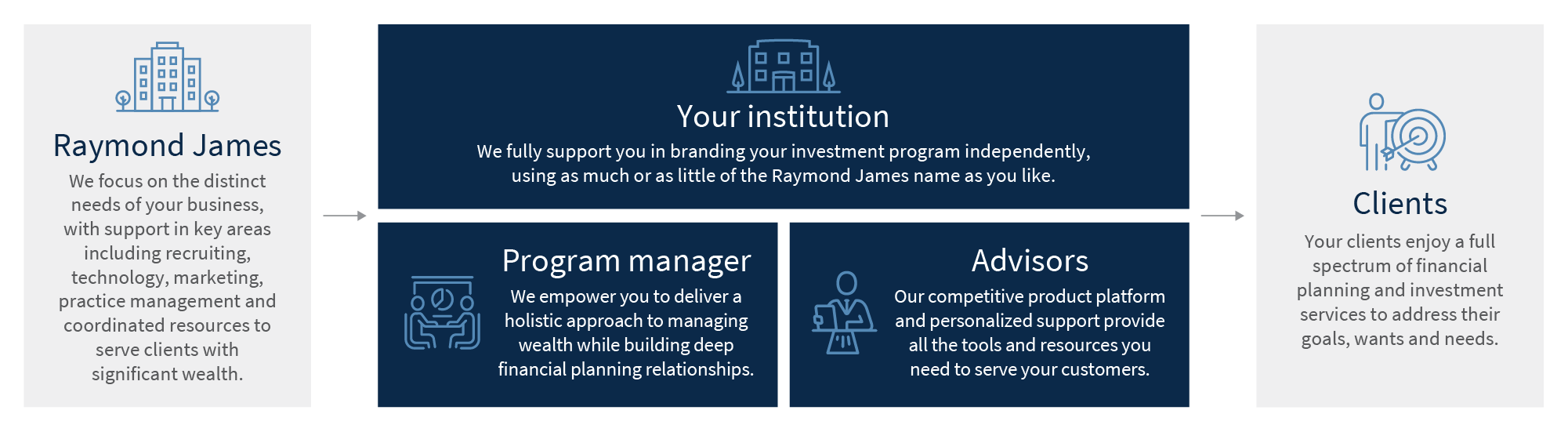 Raymond James

We focus on the distinct needs of your business, with support in key areas including recruiting, technology, marketing, practice management and coordinated resources to serve clients with significant wealth.

Your institution

We fully support you in branding your investment program independently, using as much or as little of the Raymond James name as you like.

Program manager

We empower you to deliver a holistic approach to managing wealth while building deep financial planning relationships.

Advisors

Our competitive product platform and personalized support provide all the tools and resources you need to serve your customers.

Clients

Your clients enjoy a full spectrum of financial planning and investment services to address their goals, wants and needs.